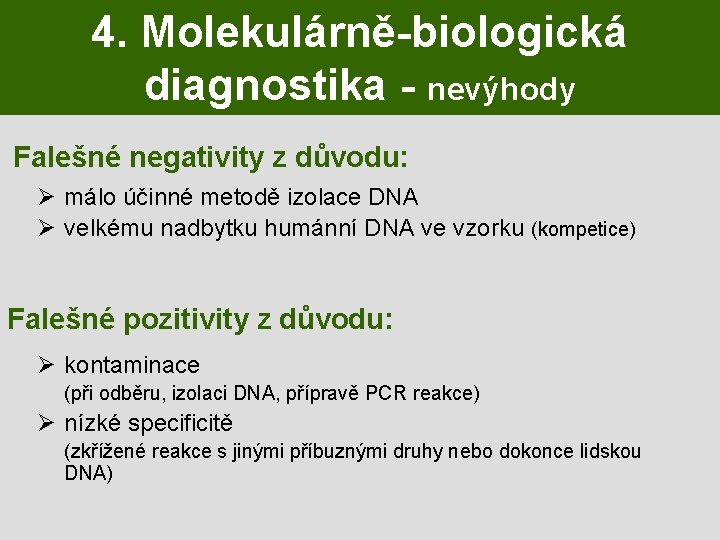 4. Molekulárně-biologická diagnostika - nevýhody

Falešné negativity z důvodu:

➢ málo účinné metodě izolace DNA
➢ velkému nadbytku humánní DNA ve vzorku (kompetice)

Falešné pozitivity z důvodu:

➢ kontaminace
(při odběru, izolaci DNA, přípravě PCR reakce)
➢ nízké specificitě
(zkřížené reakce s jinými příbuznými druhy nebo dokonce lidskou DNA)